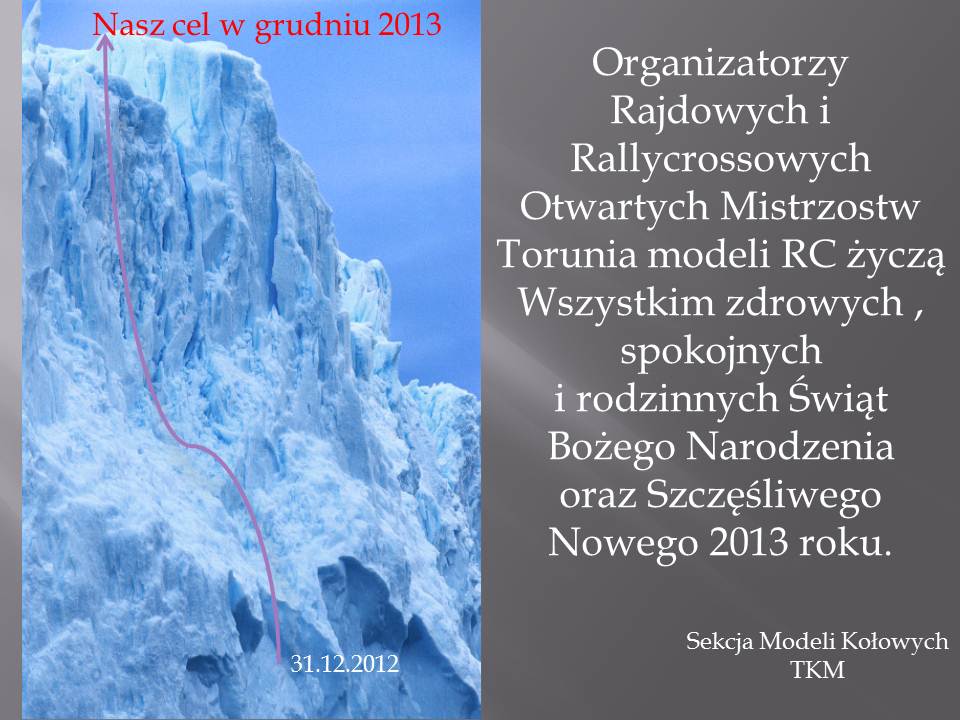 Nasz cel w grudniu 2013

31.12.2012

Organizatorzy Rajdowych i Rallycrossowych Otwartych Mistrzostw Torunia modeli RC życzą Wszystkim zdrowych , spokojnych i rodzinnych Świąt Bożego Narodzenia oraz Szczęśliwego Nowego 2013 roku.

Sekcja Modeli Kołowych TKM